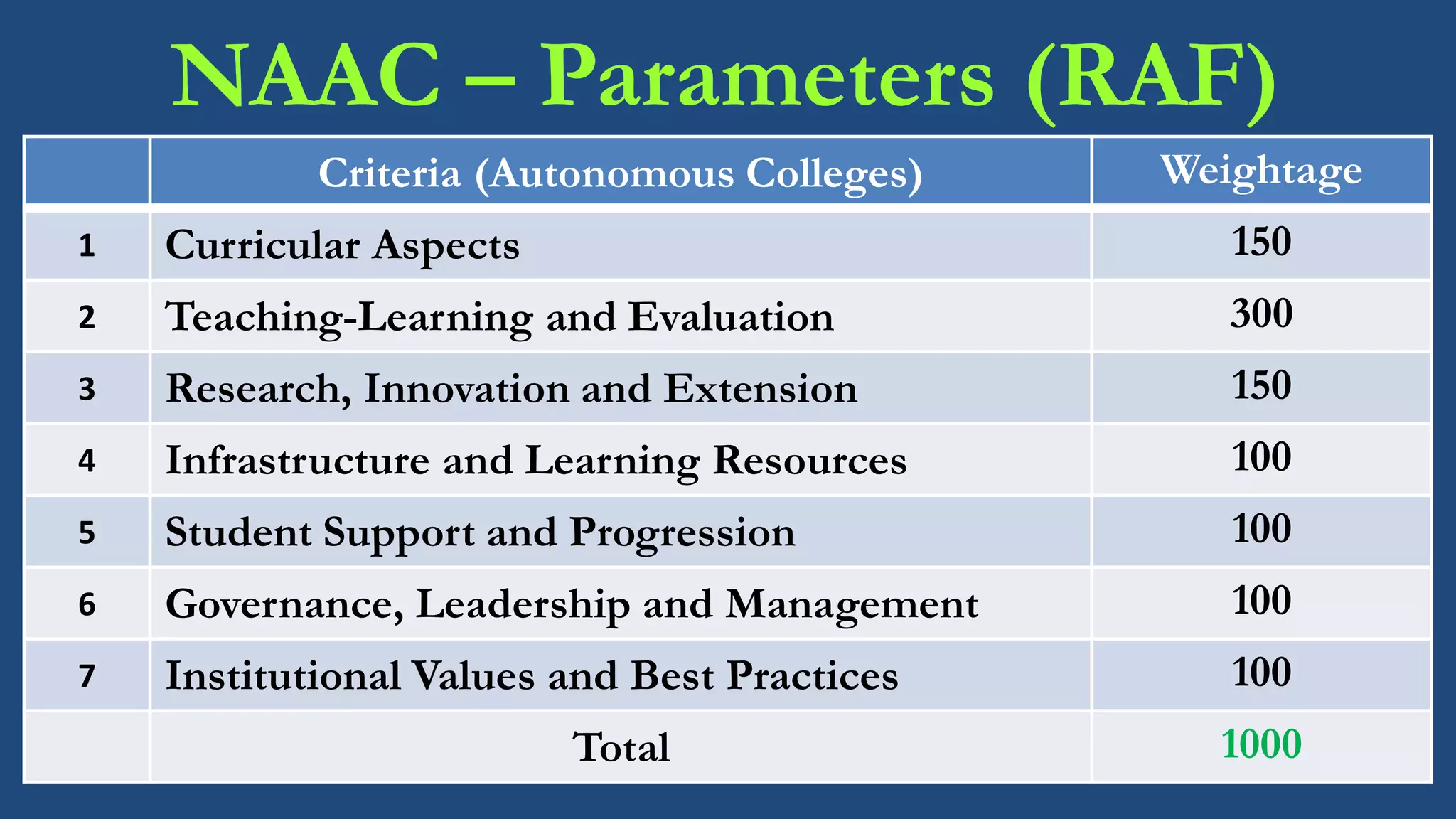 NAAC – Parameters (RAF)

| | Criteria (Autonomous Colleges) | Weightage |
|---|---|---|
| 1 | Curricular Aspects | 150 |
| 2 | Teaching-Learning and Evaluation | 300 |
| 3 | Research, Innovation and Extension | 150 |
| 4 | Infrastructure and Learning Resources | 100 |
| 5 | Student Support and Progression | 100 |
| 6 | Governance, Leadership and Management | 100 |
| 7 | Institutional Values and Best Practices | 100 |
| | Total | 1000 |